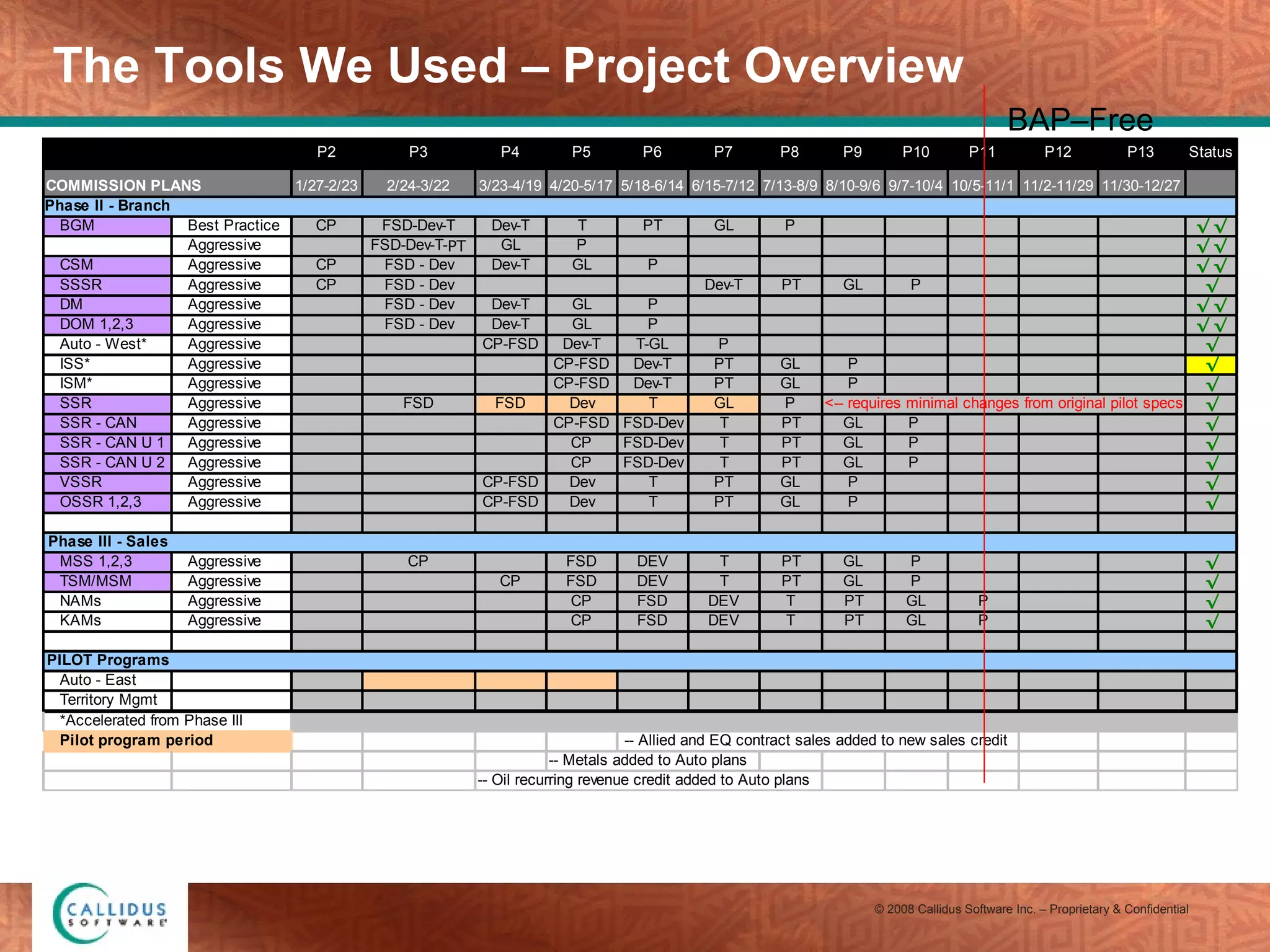 The Tools We Used – Project Overview

BAP–Free

| | | P2 | P3 | P4 | P5 | P6 | P7 | P8 | P9 | P10 | P11 | P12 | P13 | Status |
|---|---|---|---|---|---|---|---|---|---|---|---|---|---|---|
| COMMISSION PLANS | | 1/27-2/23 | 2/24-3/22 | 3/23-4/19 | 4/20-5/17 | 5/18-6/14 | 6/15-7/12 | 7/13-8/9 | 8/10-9/6 | 9/7-10/4 | 10/5-11/1 | 11/2-11/29 | 11/30-12/27 | |
| Phase II - Branch | | | | | | | | | | | | | | |
| BGM | Best Practice | CP | FSD-Dev-T | Dev-T | T | PT | GL | P | | | | | | √√ |
| | Aggressive | | FSD-Dev-T-PT | GL | P | | | | | | | | | √√ |
| CSM | Aggressive | CP | FSD - Dev | Dev-T | GL | P | | | | | | | | √√ |
| SSSR | Aggressive | CP | FSD - Dev | | | | Dev-T | PT | GL | P | | | | √ |
| DM | Aggressive | | FSD - Dev | Dev-T | GL | P | | | | | | | | √√ |
| DOM 1,2,3 | Aggressive | | FSD - Dev | Dev-T | GL | P | | | | | | | | √√ |
| Auto - West* | Aggressive | | | CP-FSD | Dev-T | T-GL | P | | | | | | | √ |
| ISS* | Aggressive | | | | CP-FSD | Dev-T | PT | GL | P | | | | | √ |
| ISM* | Aggressive | | | | CP-FSD | Dev-T | PT | GL | P | | | | | √ |
| SSR | Aggressive | | FSD | FSD | Dev | T | GL | P | <-- requires minimal changes from original pilot specs | | | | | √ |
| SSR - CAN | Aggressive | | | | CP-FSD | FSD-Dev | T | PT | GL | P | | | | √ |
| SSR - CAN U 1 | Aggressive | | | | CP | FSD-Dev | T | PT | GL | P | | | | √ |
| SSR - CAN U 2 | Aggressive | | | | CP | FSD-Dev | T | PT | GL | P | | | | √ |
| VSSR | Aggressive | | | CP-FSD | Dev | T | PT | GL | P | | | | | √ |
| OSSR 1,2,3 | Aggressive | | | CP-FSD | Dev | T | PT | GL | P | | | | | √ |
| Phase III - Sales | | | | | | | | | | | | | | |
| MSS 1,2,3 | Aggressive | | CP | | FSD | DEV | T | PT | GL | P | | | | √ |
| TSM/MSM | Aggressive | | | CP | FSD | DEV | T | PT | GL | P | | | | √ |
| NAMs | Aggressive | | | | CP | FSD | DEV | T | PT | GL | P | | | √ |
| KAMs | Aggressive | | | | CP | FSD | DEV | T | PT | GL | P | | | √ |
| PILOT Programs | | | | | | | | | | | | | | |
| Auto - East | | | | | | | | | | | | | | |
| Territory Mgmt | | | | | | | | | | | | | | |

*Accelerated from Phase III
Pilot program period
-- Allied and EQ contract sales added to new sales credit
-- Metals added to Auto plans
-- Oil recurring revenue credit added to Auto plans

CALLIDUS SOFTWARE
© 2008 Callidus Software Inc. – Proprietary & Confidential